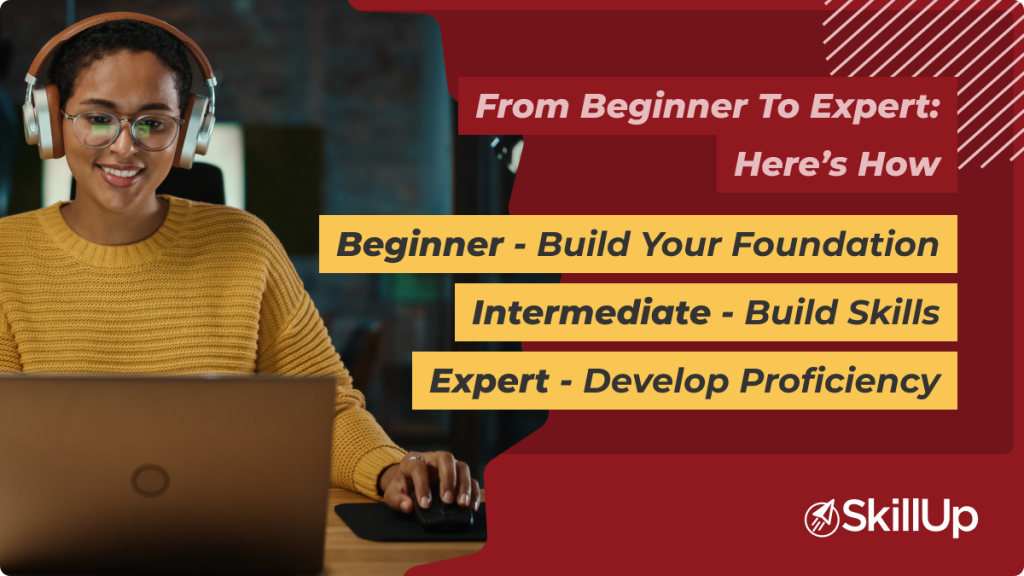 From Beginner To Expert: Here's How

Beginner - Build Your Foundation

Intermediate - Build Skills

Expert - Develop Proficiency

SkillUp